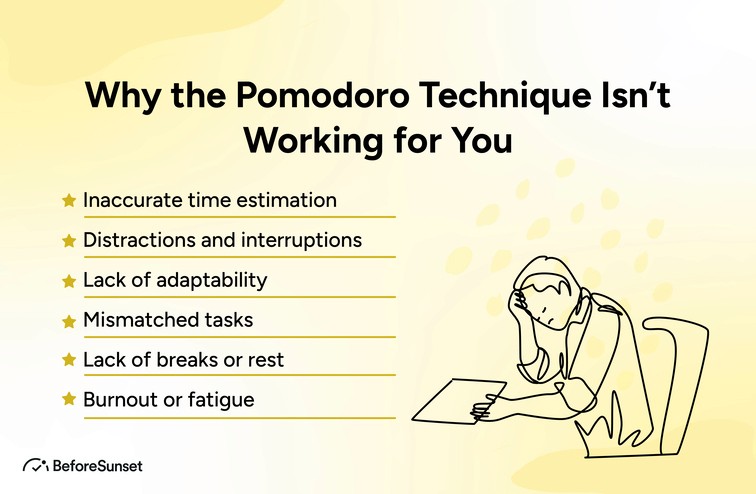 Why the Pomodoro Technique Isn't Working for You

Inaccurate time estimation

Distractions and interruptions

Lack of adaptability

Mismatched tasks

Lack of breaks or rest

Burnout or fatigue

BeforeSunset